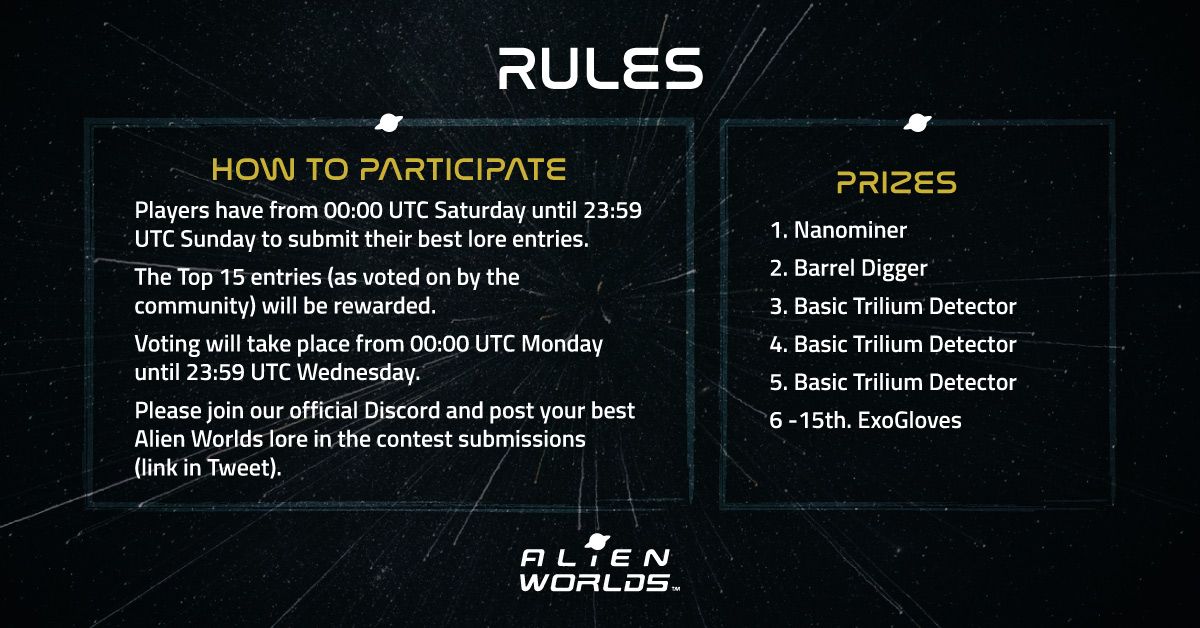 RULES

HOW TO PARTICIPATE

Players have from 00:00 UTC Saturday until 23:59 UTC Sunday to submit their best lore entries.

The Top 15 entries (as voted on by the community) will be rewarded.

Voting will take place from 00:00 UTC Monday until 23:59 UTC Wednesday.

Please join our official Discord and post your best Alien Worlds lore in the contest submissions (link in Tweet).

PRIZES

1. Nanominer
2. Barrel Digger
3. Basic Trilium Detector
4. Basic Trilium Detector
5. Basic Trilium Detector
6 -15th. ExoGloves

ALIEN WORLDS™